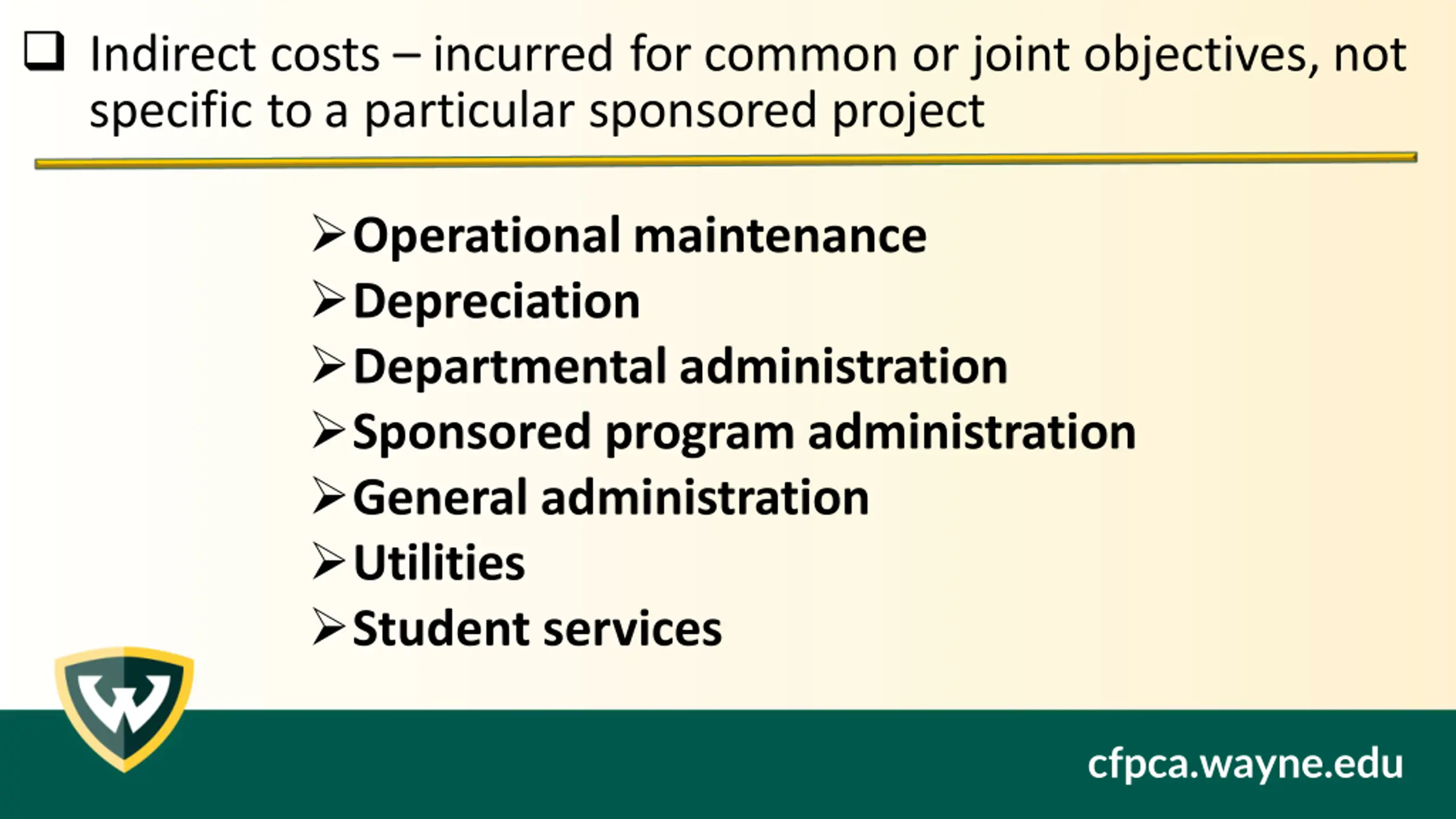 ❑ Indirect costs – incurred for common or joint objectives, not specific to a particular sponsored project

➢ Operational maintenance
➢ Depreciation
➢ Departmental administration
➢ Sponsored program administration
➢ General administration
➢ Utilities
➢ Student services

W

cfpca.wayne.edu